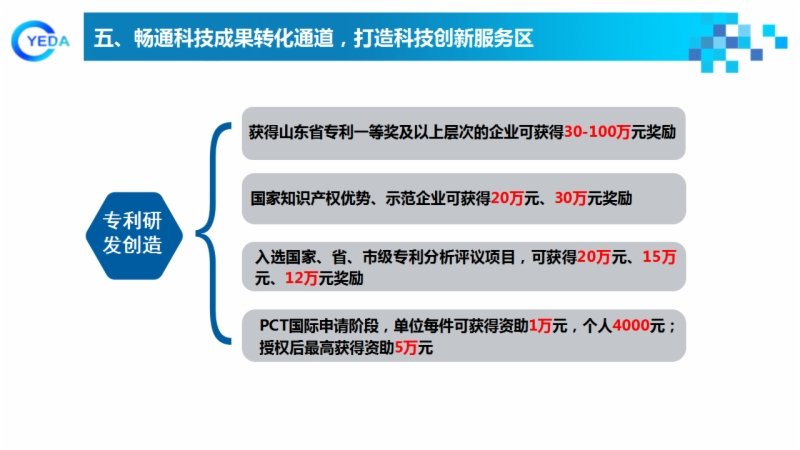 YEDA

五、畅通科技成果转化通道，打造科技创新服务区

专利研发创造

获得山东省专利一等奖及以上层次的企业可获得30-100万元奖励

国家知识产权优势、示范企业可获得20万元、30万元奖励

入选国家、省、市级专利分析评议项目，可获得20万元、15万元、12万元奖励

PCT国际申请阶段，单位每件可获得资助1万元，个人4000元；授权后最高获得资助5万元